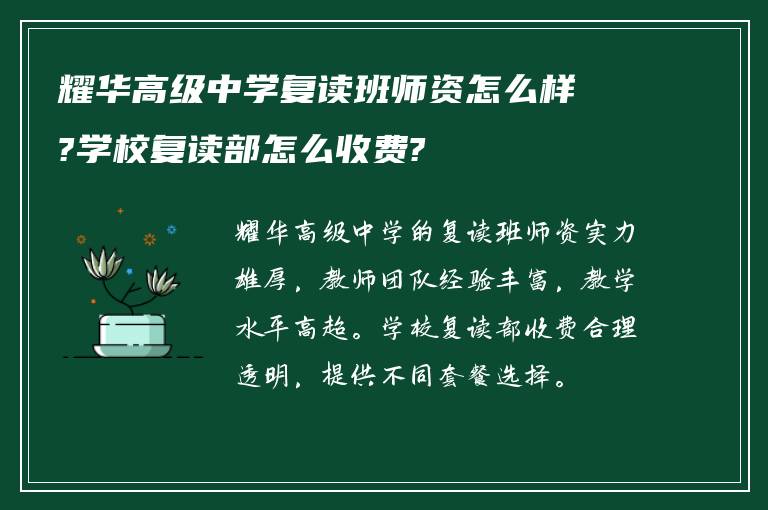 耀华高级中学复读班师资怎么样?学校复读部怎么收费?

耀华高级中学的复读班师资实力雄厚，教师团队经验丰富，教学水平高超。学校复读部收费合理透明，提供不同套餐选择。